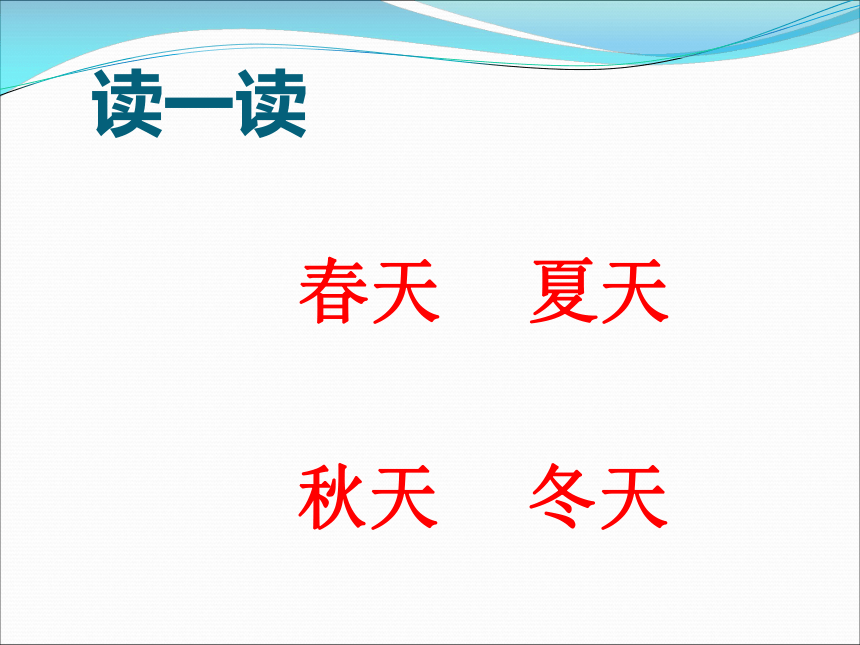 读一读

春天　夏天

秋天　冬天